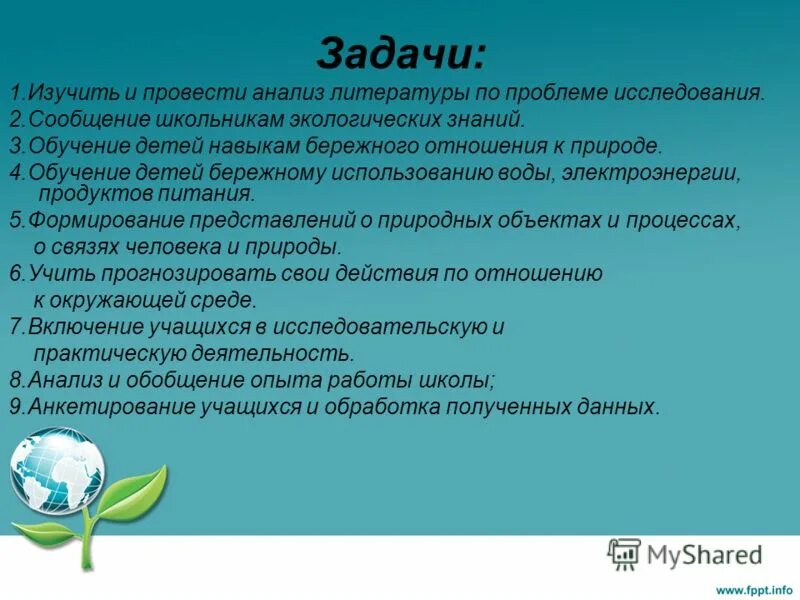 Задачи:

1.Изучить и провести анализ литературы по проблеме исследования.
2.Сообщение школьникам экологических знаний.
3.Обучение детей навыкам бережного отношения к природе.
4.Обучение детей бережному использованию воды, электроэнергии, продуктов питания.
5.Формирование представлений о природных объектах и процессах, о связях человека и природы.
6.Учить прогнозировать свои действия по отношению к окружающей среде.
7.Включение учащихся в исследовательскую и практическую деятельность.
8.Анализ и обобщение опыта работы школы;
9.Анкетирование учащихся и обработка полученных данных.

MyShared

www.fppt.info